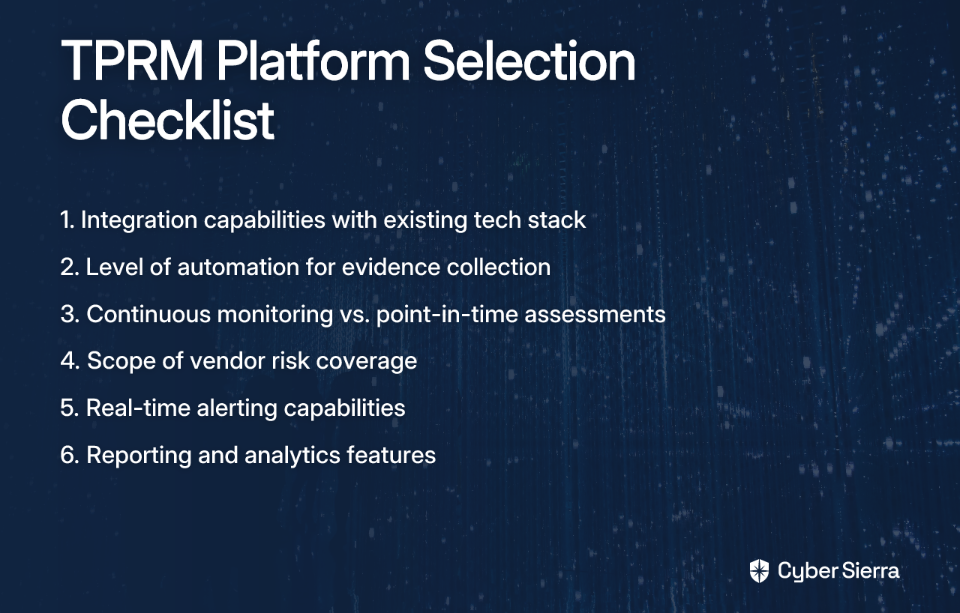 TPRM Platform Selection Checklist

1. Integration capabilities with existing tech stack

2. Level of automation for evidence collection

3. Continuous monitoring vs. point-in-time assessments

4. Scope of vendor risk coverage

5. Real-time alerting capabilities

6. Reporting and analytics features

Cyber Sierra